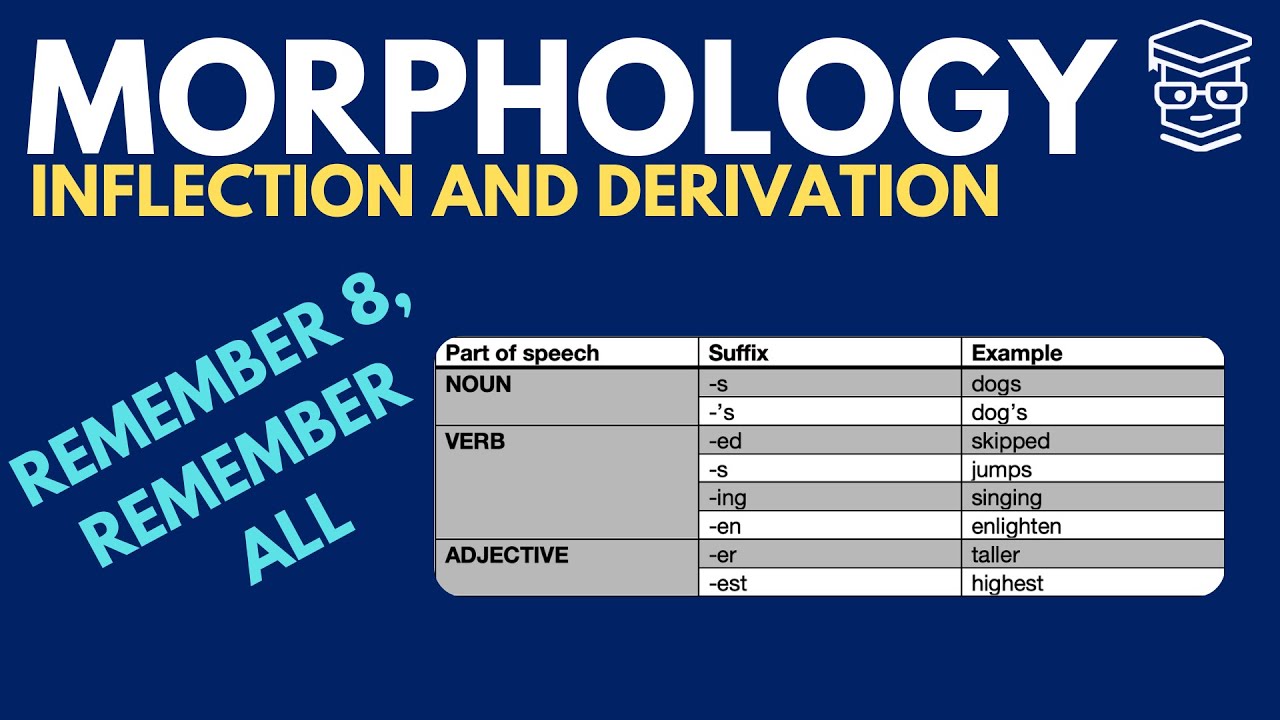 MORPHOLOGY
INFLECTION AND DERIVATION

REMEMBER 8, REMEMBER ALL

| Part of speech | Suffix | Example |
|---|---|---|
| NOUN | -s | dogs |
| | -'s | dog's |
| VERB | -ed | skipped |
| | -s | jumps |
| | -ing | singing |
| | -en | enlighten |
| ADJECTIVE | -er | taller |
| | -est | highest |